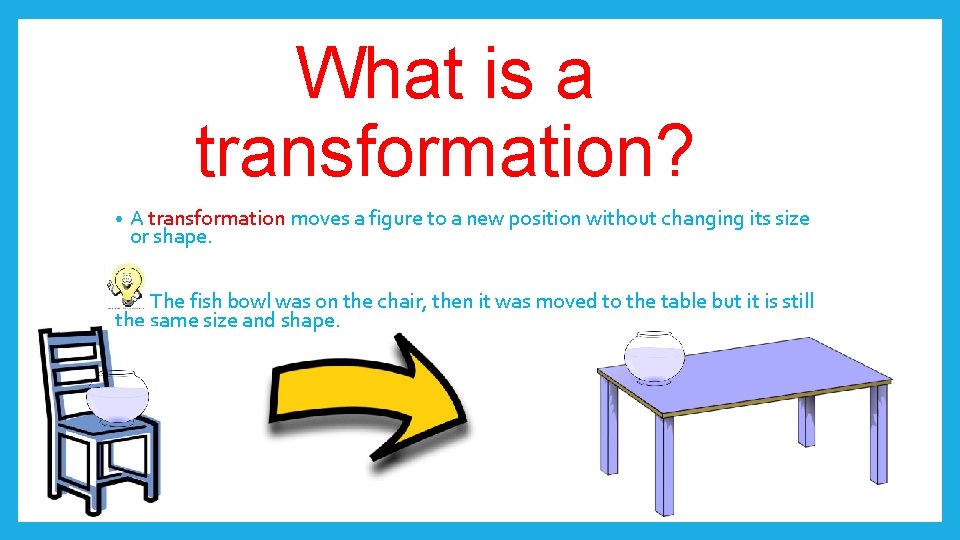 What is a transformation?

• A transformation moves a figure to a new position without changing its size or shape.

The fish bowl was on the chair, then it was moved to the table but it is still the same size and shape.